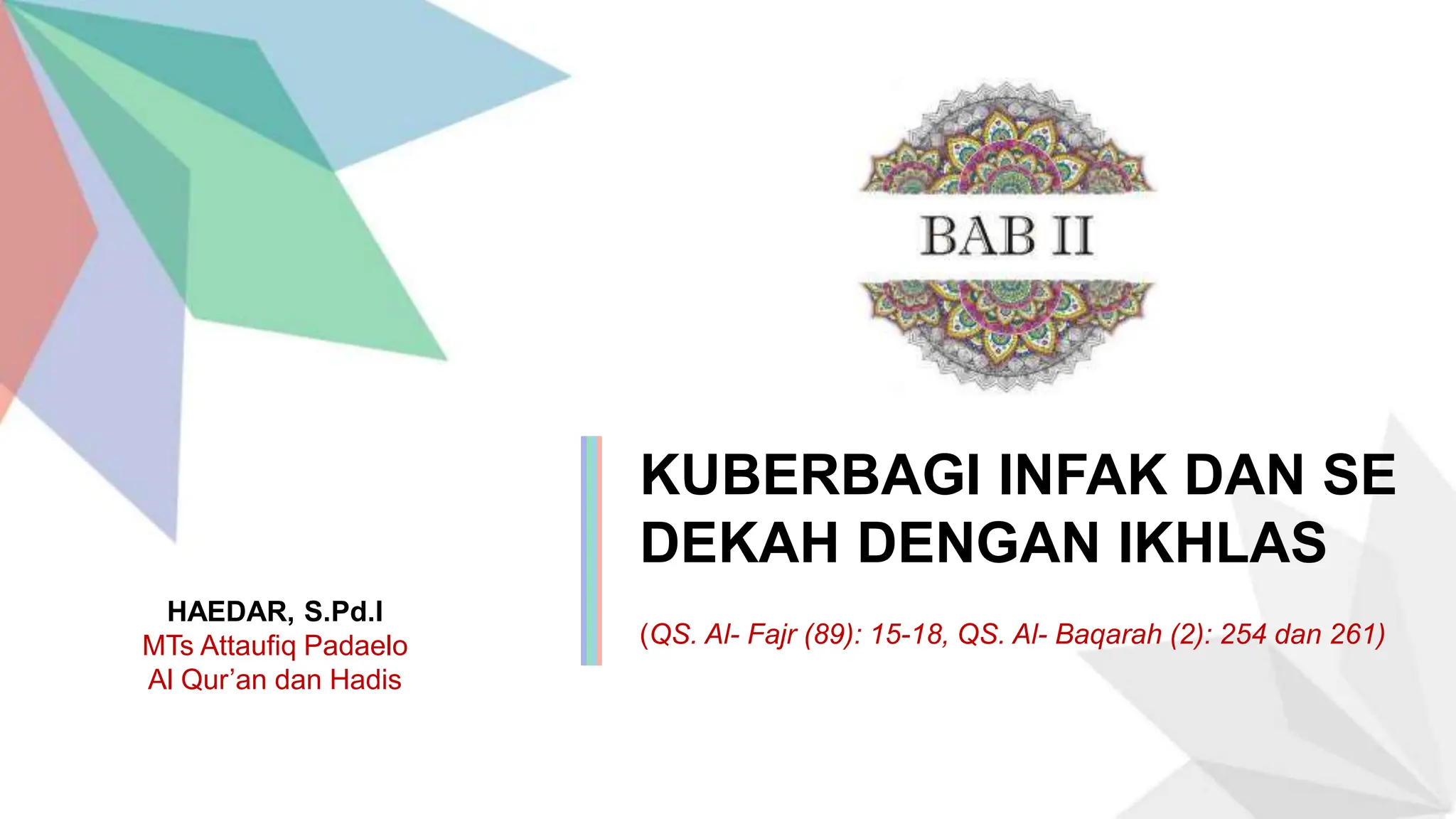 BAB II

KUBERBAGI INFAK DAN SE DEKAH DENGAN IKHLAS

(QS. Al- Fajr (89): 15-18, QS. Al- Baqarah (2): 254 dan 261)

HAEDAR, S.Pd.I
MTs Attaufiq Padaelo
Al Qur'an dan Hadis